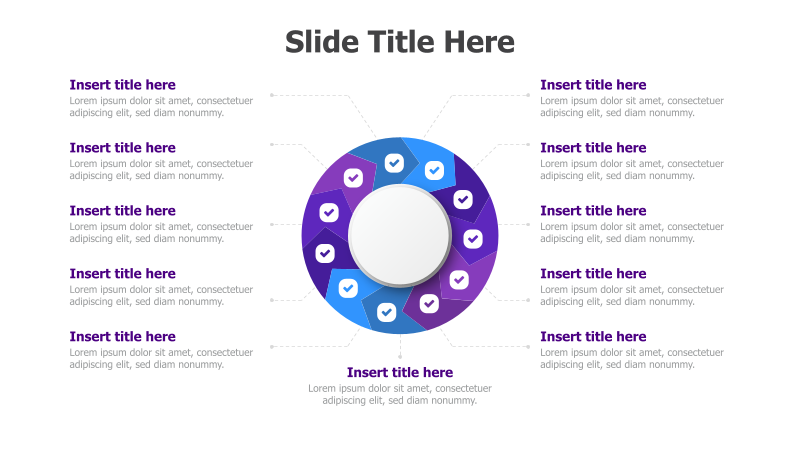 Slide Title Here

Insert title here
Lorem ipsum dolor sit amet, consectetuer adipiscing elit, sed diam nonummy.

Insert title here
Lorem ipsum dolor sit amet, consectetuer adipiscing elit, sed diam nonummy.

Insert title here
Lorem ipsum dolor sit amet, consectetuer adipiscing elit, sed diam nonummy.

Insert title here
Lorem ipsum dolor sit amet, consectetuer adipiscing elit, sed diam nonummy.

Insert title here
Lorem ipsum dolor sit amet, consectetuer adipiscing elit, sed diam nonummy.

Insert title here
Lorem ipsum dolor sit amet, consectetuer adipiscing elit, sed diam nonummy.

Insert title here
Lorem ipsum dolor sit amet, consectetuer adipiscing elit, sed diam nonummy.

Insert title here
Lorem ipsum dolor sit amet, consectetuer adipiscing elit, sed diam nonummy.

Insert title here
Lorem ipsum dolor sit amet, consectetuer adipiscing elit, sed diam nonummy.

Insert title here
Lorem ipsum dolor sit amet, consectetuer adipiscing elit, sed diam nonummy.

Insert title here
Lorem ipsum dolor sit amet, consectetuer adipiscing elit, sed diam nonummy.